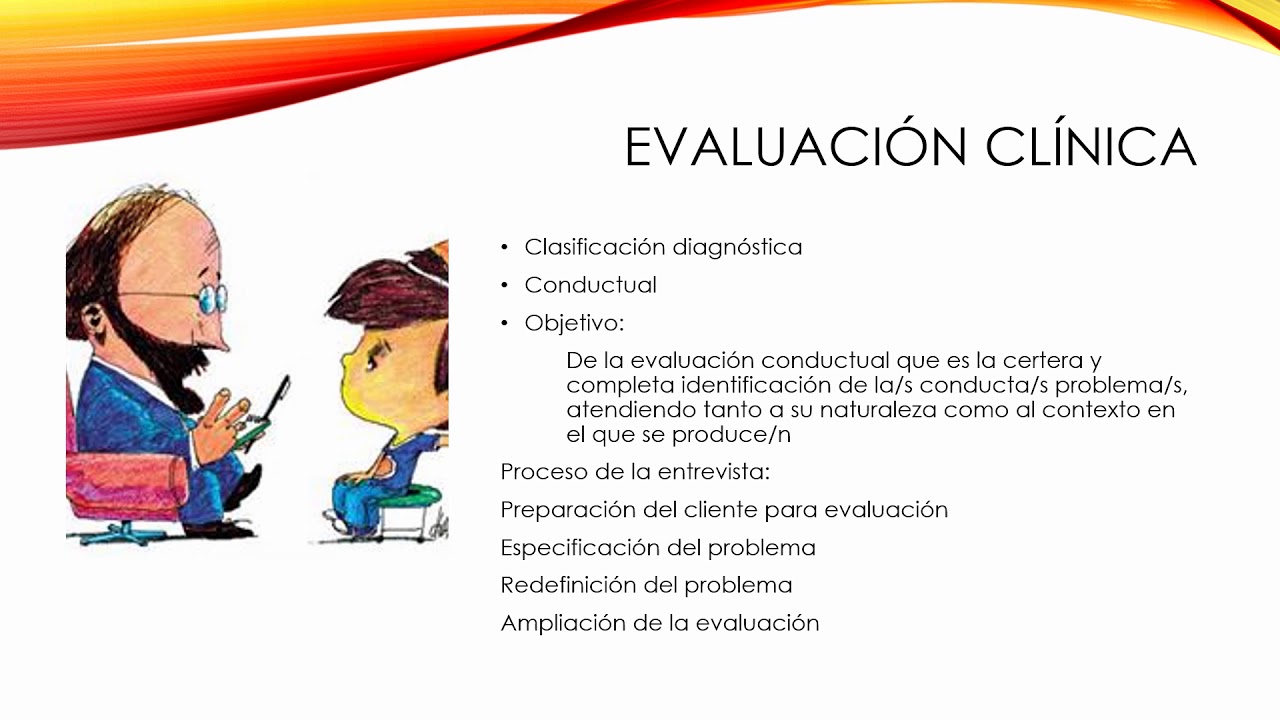 EVALUACIÓN CLÍNICA

• Clasificación diagnóstica
• Conductual
• Objetivo:

De la evaluación conductual que es la certera y completa identificación de la/s conducta/s problema/s, atendiendo tanto a su naturaleza como al contexto en el que se produce/n

Proceso de la entrevista:

Preparación del cliente para evaluación

Especificación del problema

Redefinición del problema

Ampliación de la evaluación